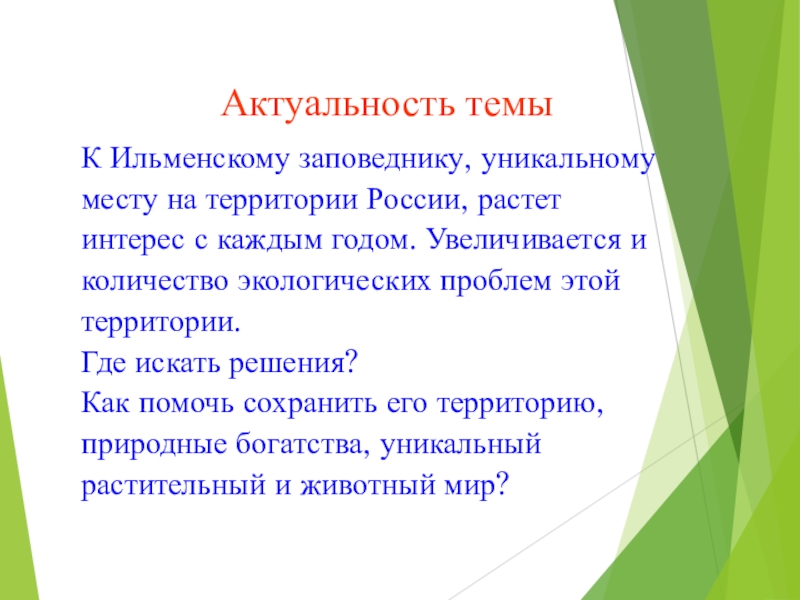 Актуальность темы

К Ильменскому заповеднику, уникальному месту на территории России, растет интерес с каждым годом. Увеличивается и количество экологических проблем этой территории.
Где искать решения?
Как помочь сохранить его территорию, природные богатства, уникальный растительный и животный мир?